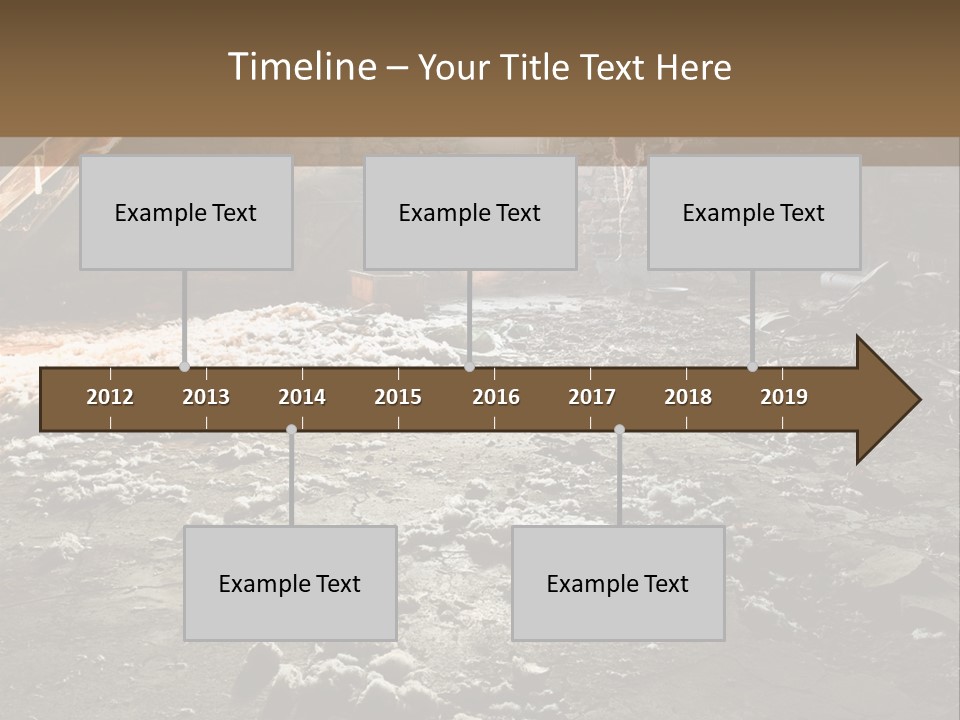 Timeline – Your Title Text Here

Example Text

Example Text

Example Text

2012 2013 2014 2015 2016 2017 2018 2019

Example Text

Example Text